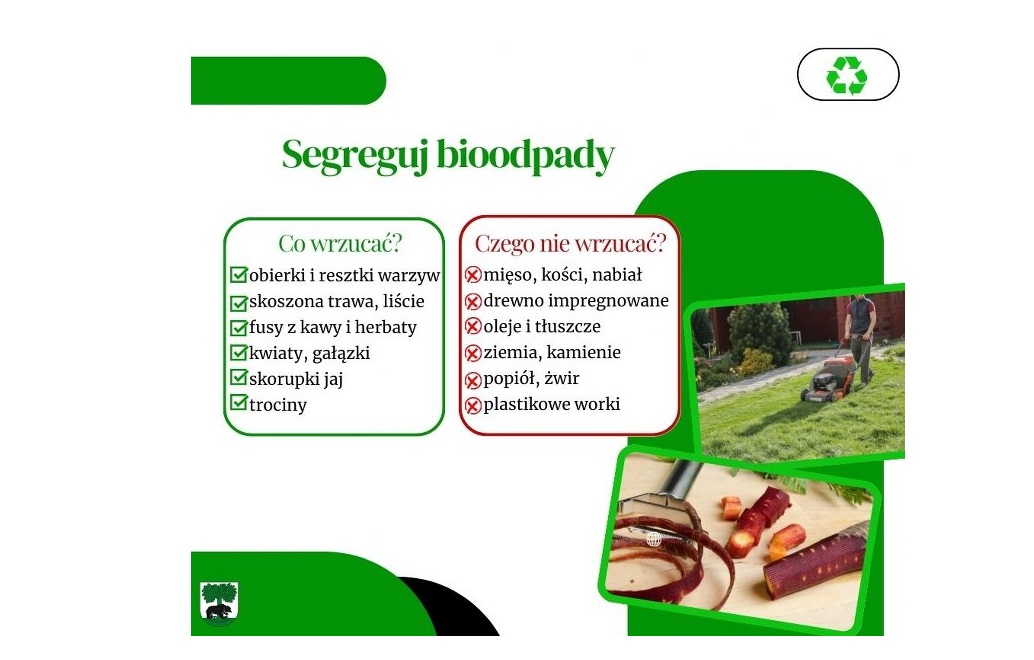 Segreguj bioodpady

Co wrzucać?
obierki i resztki warzyw
skoszona trawa, liście
fusy z kawy i herbaty
kwiaty, gałązki
skorupki jaj
trociny

Czego nie wrzucać?
mięso, kości, nabiał
drewno impregnowane
oleje i tłuszcze
ziemia, kamienie
popiół, żwir
plastikowe worki